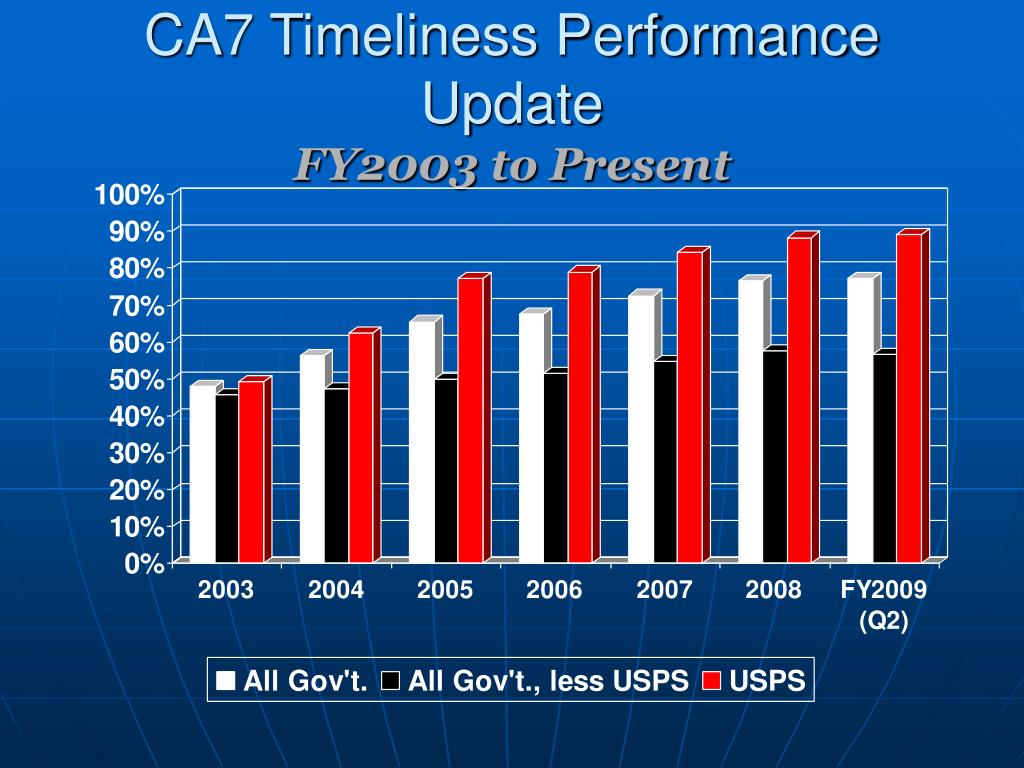 CA7 Timeliness Performance Update

FY2003 to Present

100%
90%
80%
70%
60%
50%
40%
30%
20%
10%
0%

2003
2004
2005
2006
2007
2008
FY2009 (Q2)

All Gov't. All Gov't., less USPS USPS